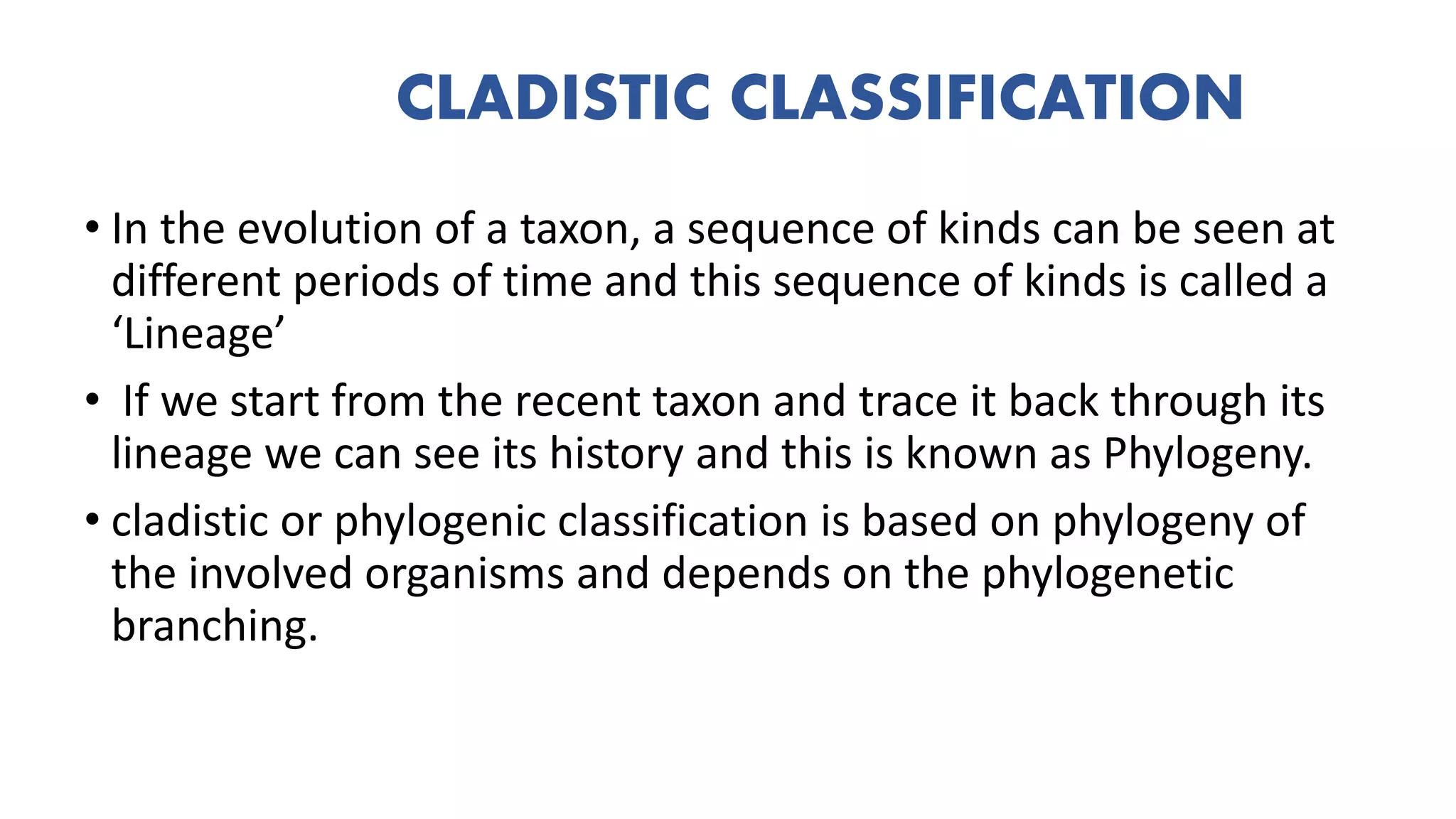 CLADISTIC CLASSIFICATION

• In the evolution of a taxon, a sequence of kinds can be seen at different periods of time and this sequence of kinds is called a 'Lineage'

• If we start from the recent taxon and trace it back through its lineage we can see its history and this is known as Phylogeny.

• cladistic or phylogenic classification is based on phylogeny of the involved organisms and depends on the phylogenetic branching.